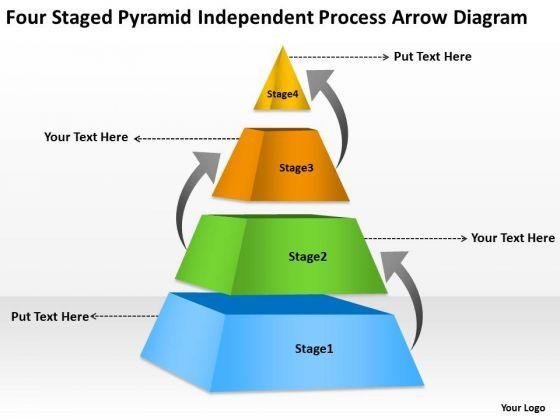 Four Staged Pyramid Independent Process Arrow Diagram

Put Text Here

Stage4

Your Text Here

Stage3

Your Text Here

Stage2

Put Text Here

Stage1

Your Logo